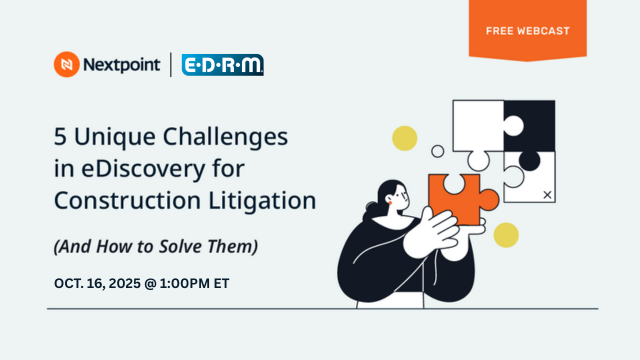 FREE WEBCAST

Nextpoint | E·D·R·M

5 Unique Challenges in eDiscovery for Construction Litigation

(And How to Solve Them)

OCT. 16, 2025 @ 1:00PM ET